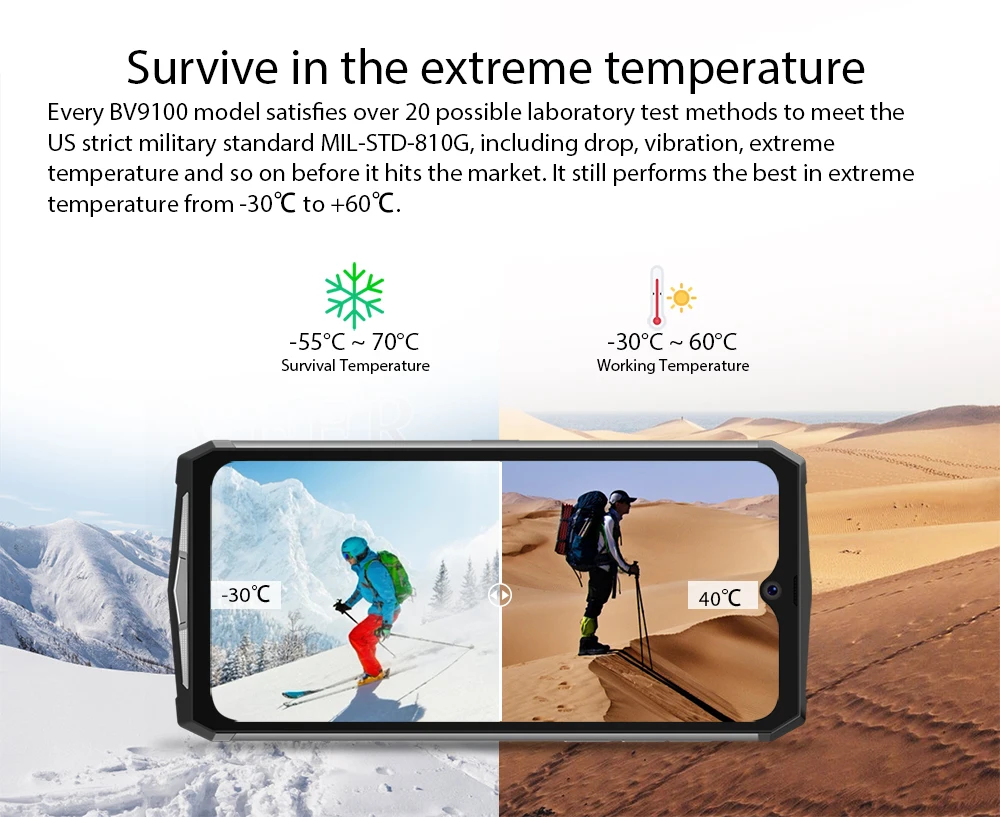 Survive in the extreme temperature

Every BV9100 model satisfies over 20 possible laboratory test methods to meet the US strict military standard MIL-STD-810G, including drop, vibration, extreme temperature and so on before it hits the market. It still performs the best in extreme temperature from -30℃ to +60℃.

-55°C ~ 70°C
Survival Temperature

-30°C ~ 60°C
Working Temperature

-30℃

40℃